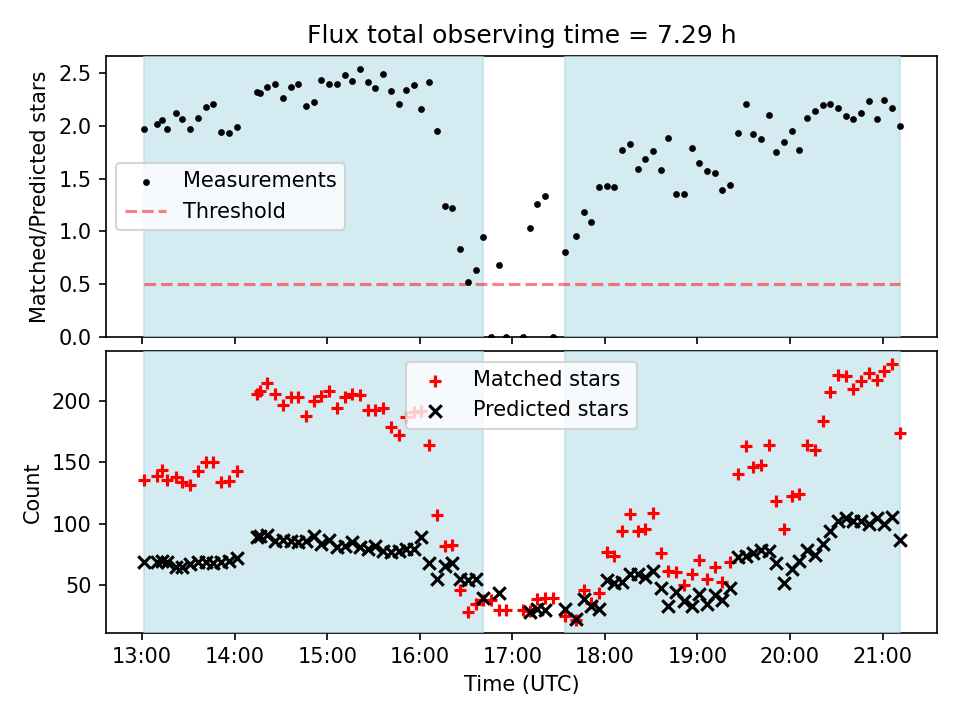 Flux total observing time = 7.29 h

Matched/Predicted stars

2.5
2.0
1.5
1.0
0.5
0.0

Measurements
Threshold

Count

200
150
100
50

Matched stars
Predicted stars

13:00 14:00 15:00 16:00 17:00 18:00 19:00 20:00 21:00

Time (UTC)